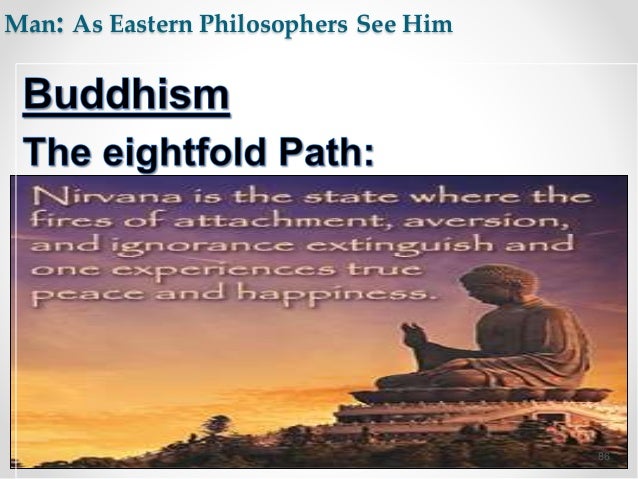 Man: As Eastern Philosophers See Him

Buddhism

The eightfold Path:

Nirvana is the state where the fires of attachment, aversion, and ignorance extinguish and one experiences true peace and happiness.

86